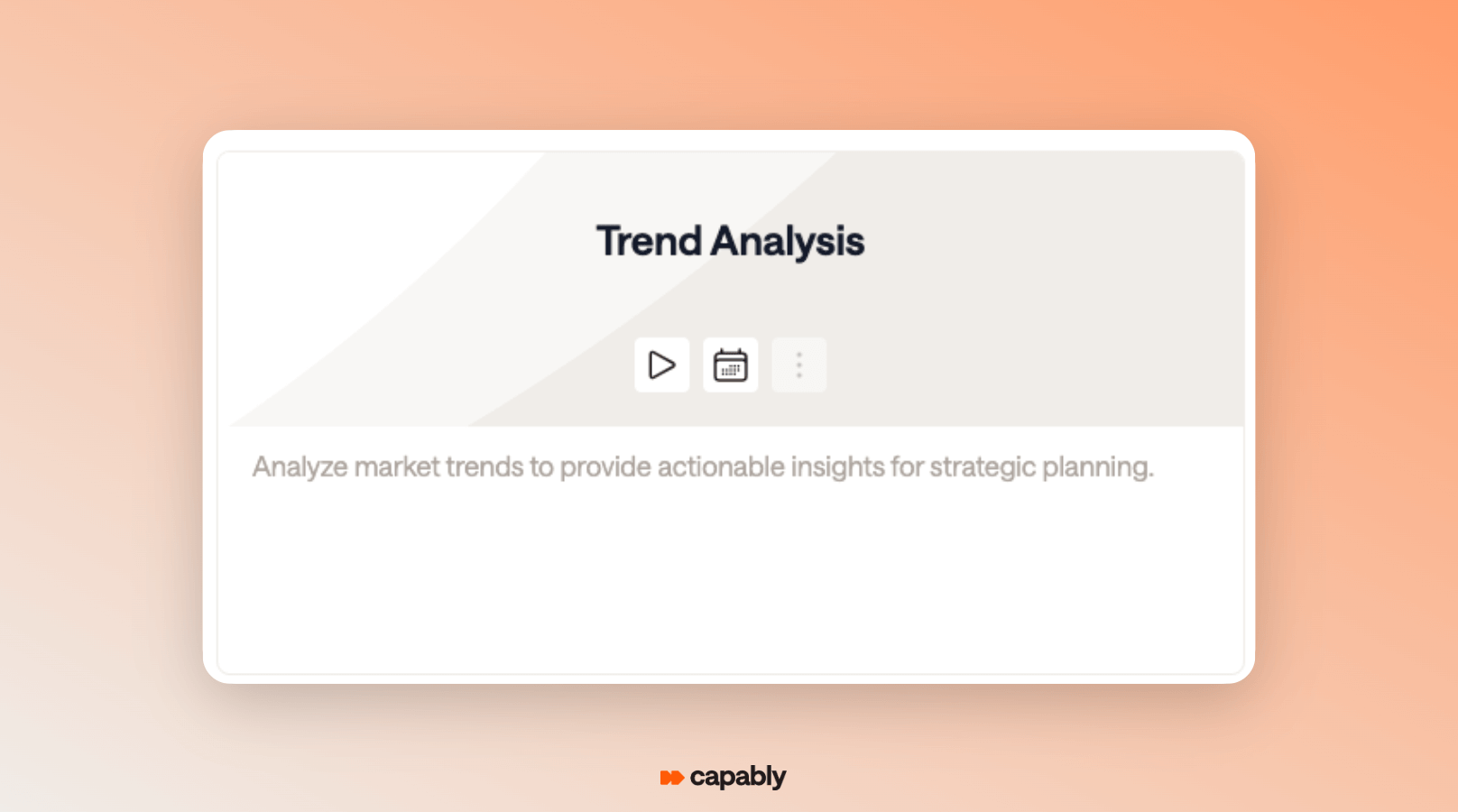 Trend Analysis

Analyze market trends to provide actionable insights for strategic planning.

capably